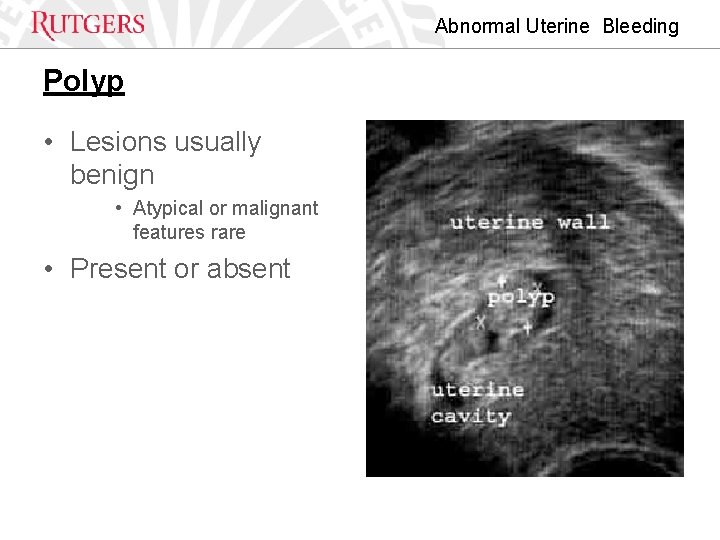 RUTGERS

Abnormal Uterine Bleeding

Polyp

• Lesions usually benign
  • Atypical or malignant features rare
• Present or absent

uterine wall

polyp

uterine cavity